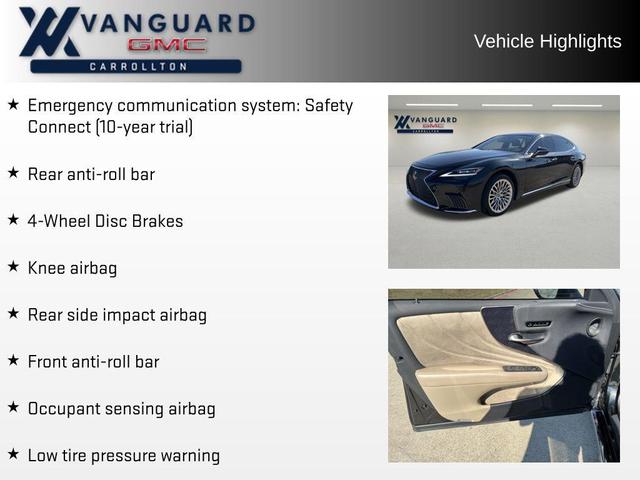 VANGUARD
GMC
CARROLLTON

Vehicle Highlights

★ Emergency communication system: Safety Connect (10-year trial)

★ Rear anti-roll bar

★ 4-Wheel Disc Brakes

★ Knee airbag

★ Rear side impact airbag

★ Front anti-roll bar

★ Occupant sensing airbag

★ Low tire pressure warning

VANGUARD
GMC
CARROLLTON